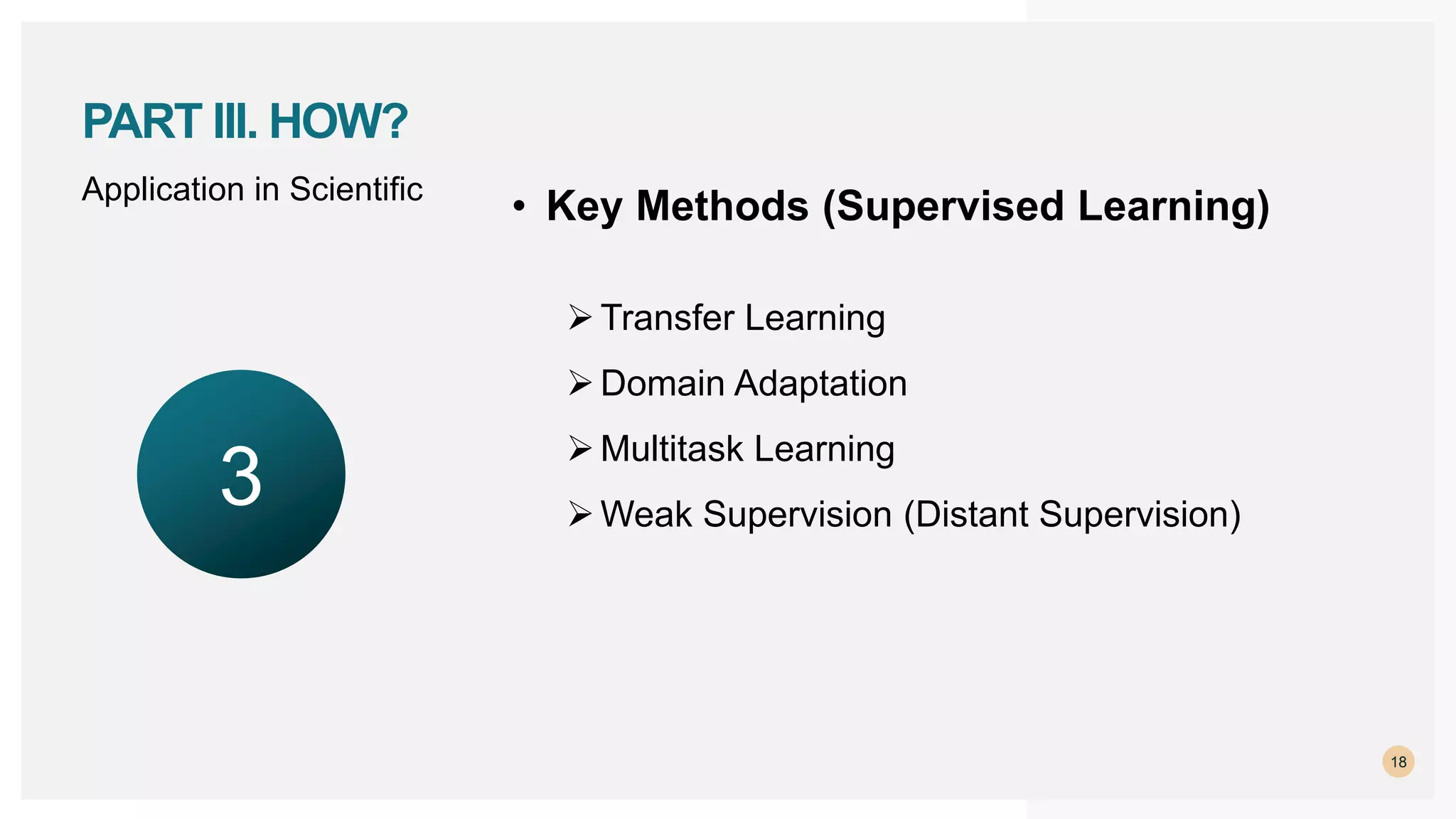 PART III. HOW?

Application in Scientific

3

• Key Methods (Supervised Learning)

➢ Transfer Learning

➢ Domain Adaptation

➢ Multitask Learning

➢ Weak Supervision (Distant Supervision)

18